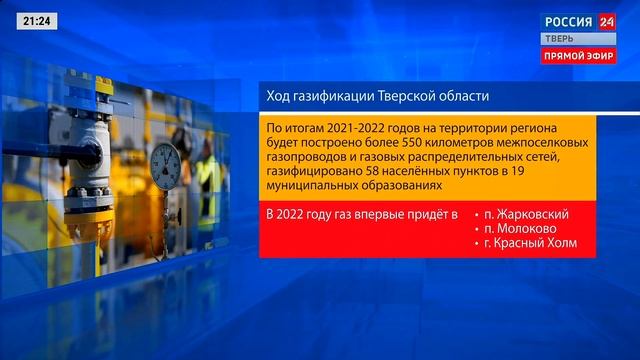 21:24

РОССИЯ 24
ТВЕРЬ
ПРЯМОЙ ЭФИР

Ход газификации Тверской области

По итогам 2021-2022 годов на территории региона будет построено более 550 километров межпоселковых газопроводов и газовых распределительных сетей, газифицировано 58 населённых пунктов в 19 муниципальных образованиях

В 2022 году газ впервые придёт в
• п. Жарковский
• п. Молоково
• г. Красный Холм